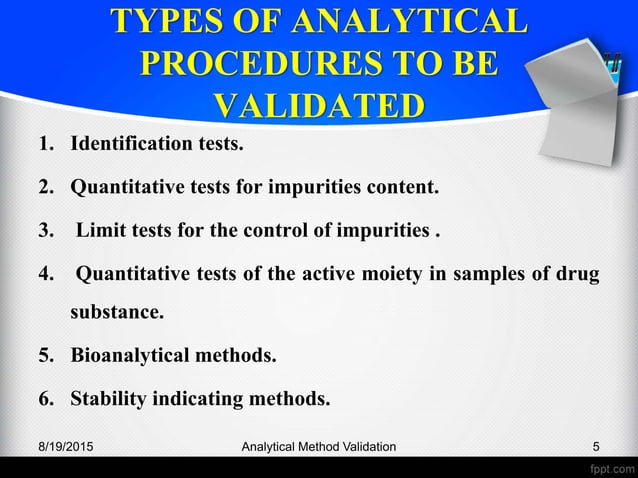 TYPES OF ANALYTICAL PROCEDURES TO BE VALIDATED

1. Identification tests.
2. Quantitative tests for impurities content.
3. Limit tests for the control of impurities .
4. Quantitative tests of the active moiety in samples of drug substance.
5. Bioanalytical methods.
6. Stability indicating methods.

8/19/2015
Analytical Method Validation
5

fppt.com